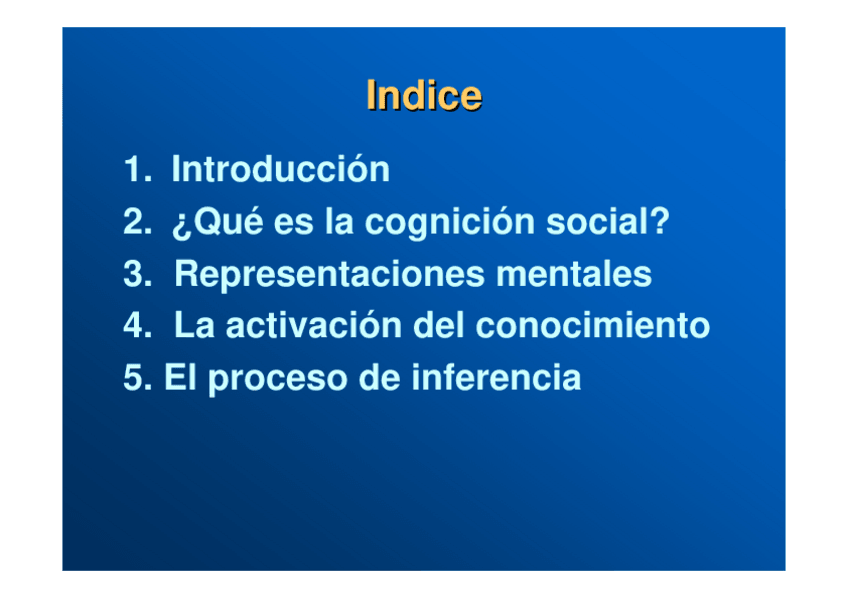 Indice

1. Introducción
2. ¿Qué es la cognición social?
3. Representaciones mentales
4. La activación del conocimiento
5. El proceso de inferencia